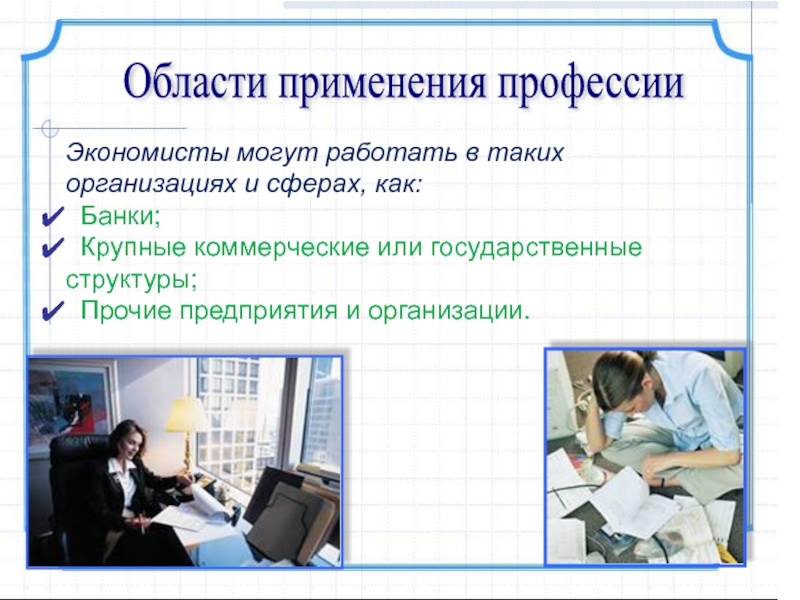 Области применения профессии

Экономисты могут работать в таких организациях и сферах, как:

✔ Банки;
✔ Крупные коммерческие или государственные структуры;
✔ Прочие предприятия и организации.